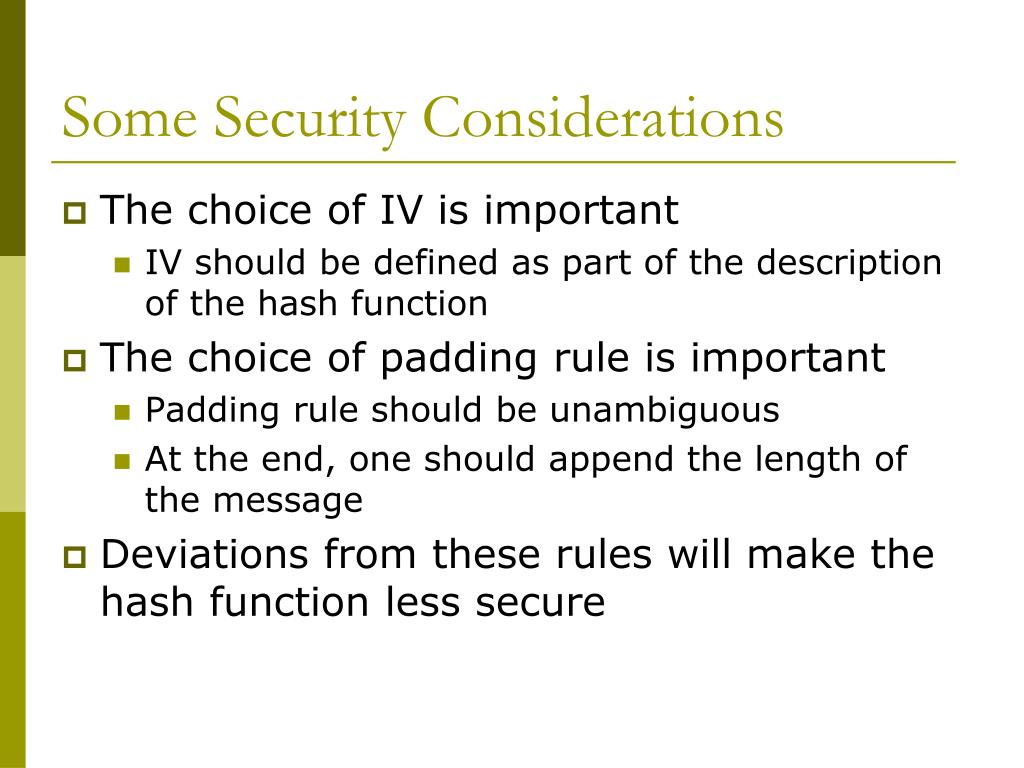 Some Security Considerations

The choice of IV is important

IV should be defined as part of the description of the hash function

The choice of padding rule is important

Padding rule should be unambiguous

At the end, one should append the length of the message

Deviations from these rules will make the hash function less secure